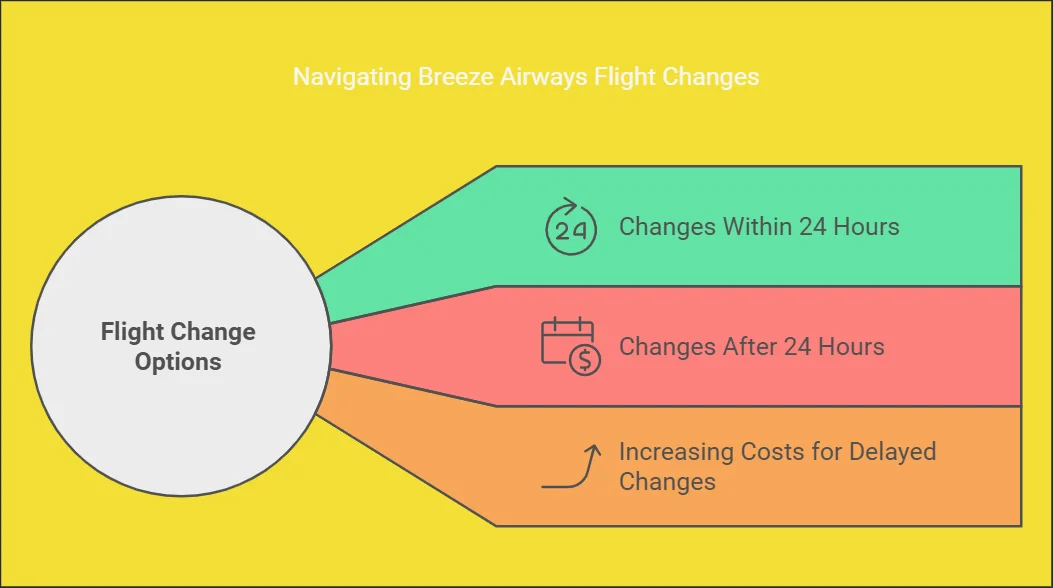 Navigating Breeze Airways Flight Changes

Flight Change Options

24

Changes Within 24 Hours

Changes After 24 Hours

Increasing Costs for Delayed Changes